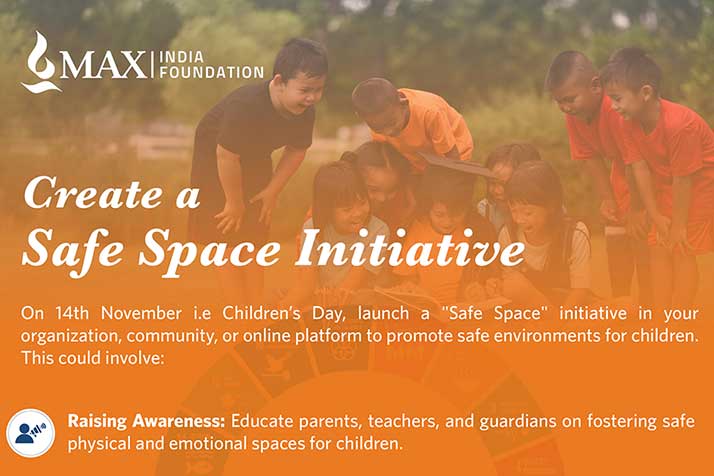 MAX | INDIA FOUNDATION

Create a Safe Space Initiative

On 14th November i.e Children's Day, launch a "Safe Space" initiative in your organization, community, or online platform to promote safe environments for children. This could involve:

Raising Awareness: Educate parents, teachers, and guardians on fostering safe physical and emotional spaces for children.